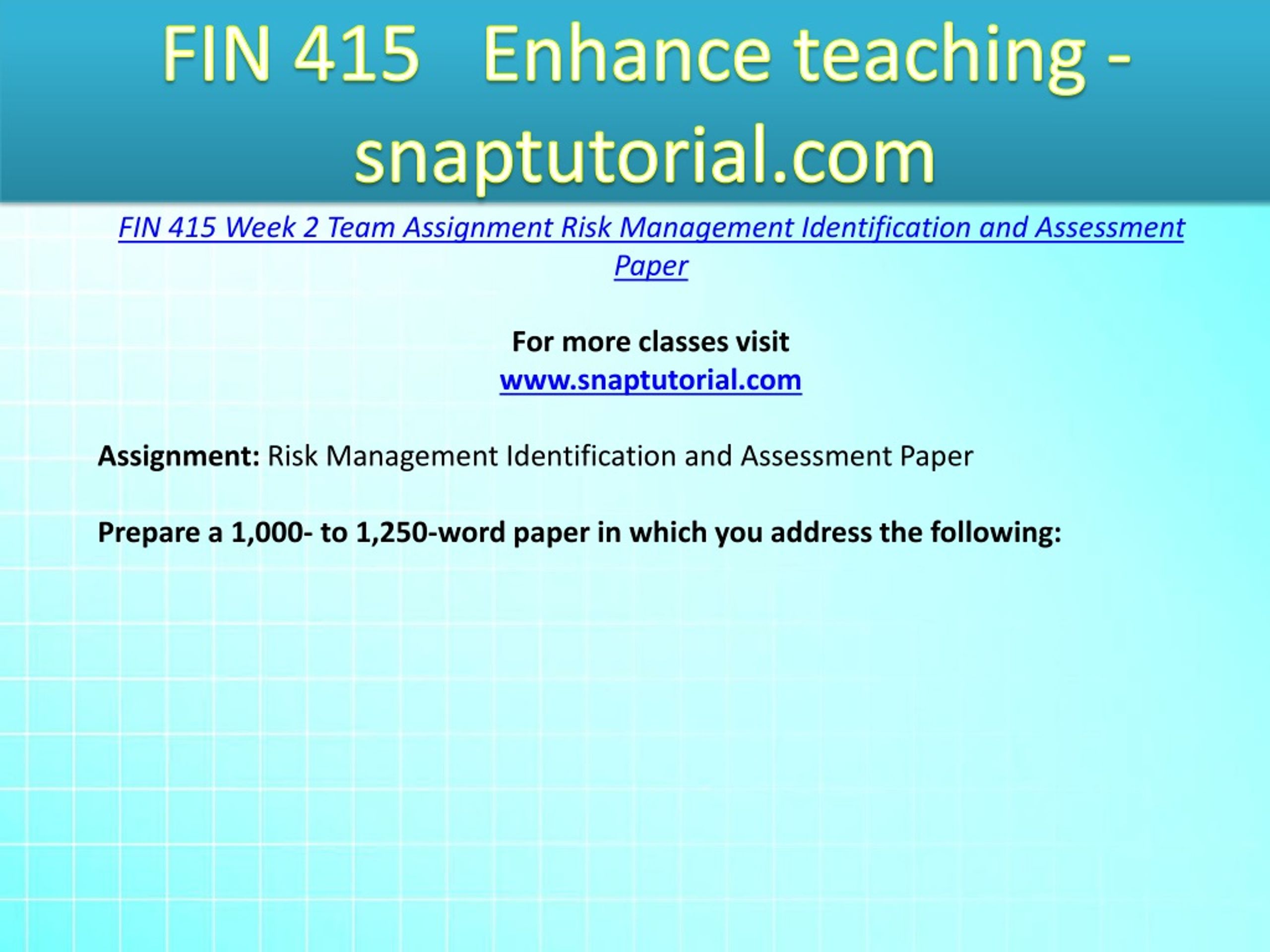 FIN 415 Enhance teaching - snaptutorial.com

FIN 415 Week 2 Team Assignment Risk Management Identification and Assessment Paper

For more classes visit
www.snaptutorial.com

Assignment: Risk Management Identification and Assessment Paper

Prepare a 1,000- to 1,250-word paper in which you address the following: